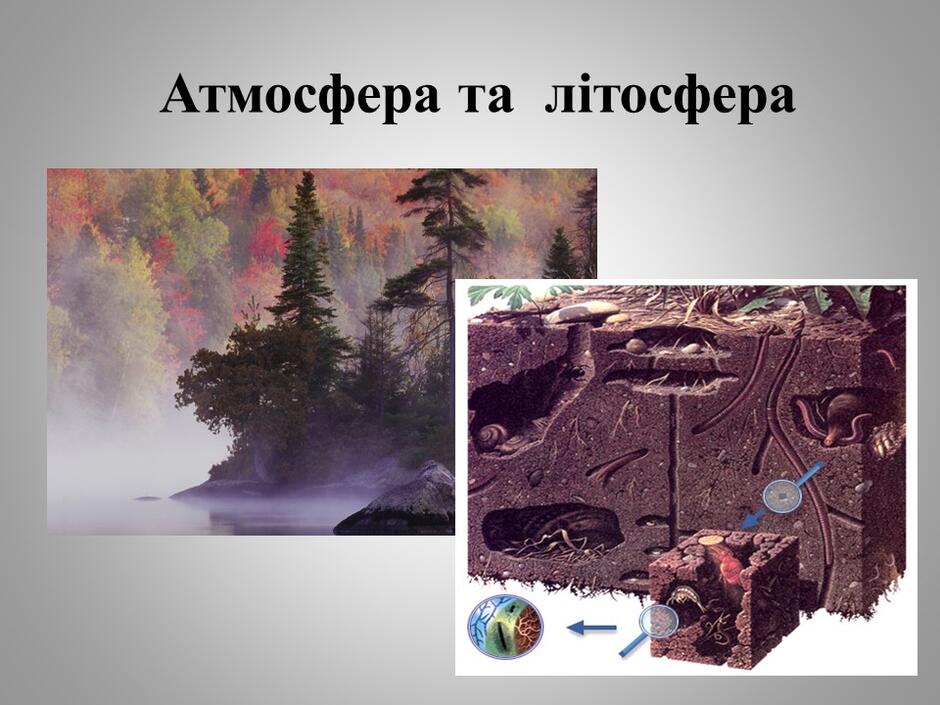 Атмосфера та літосфера